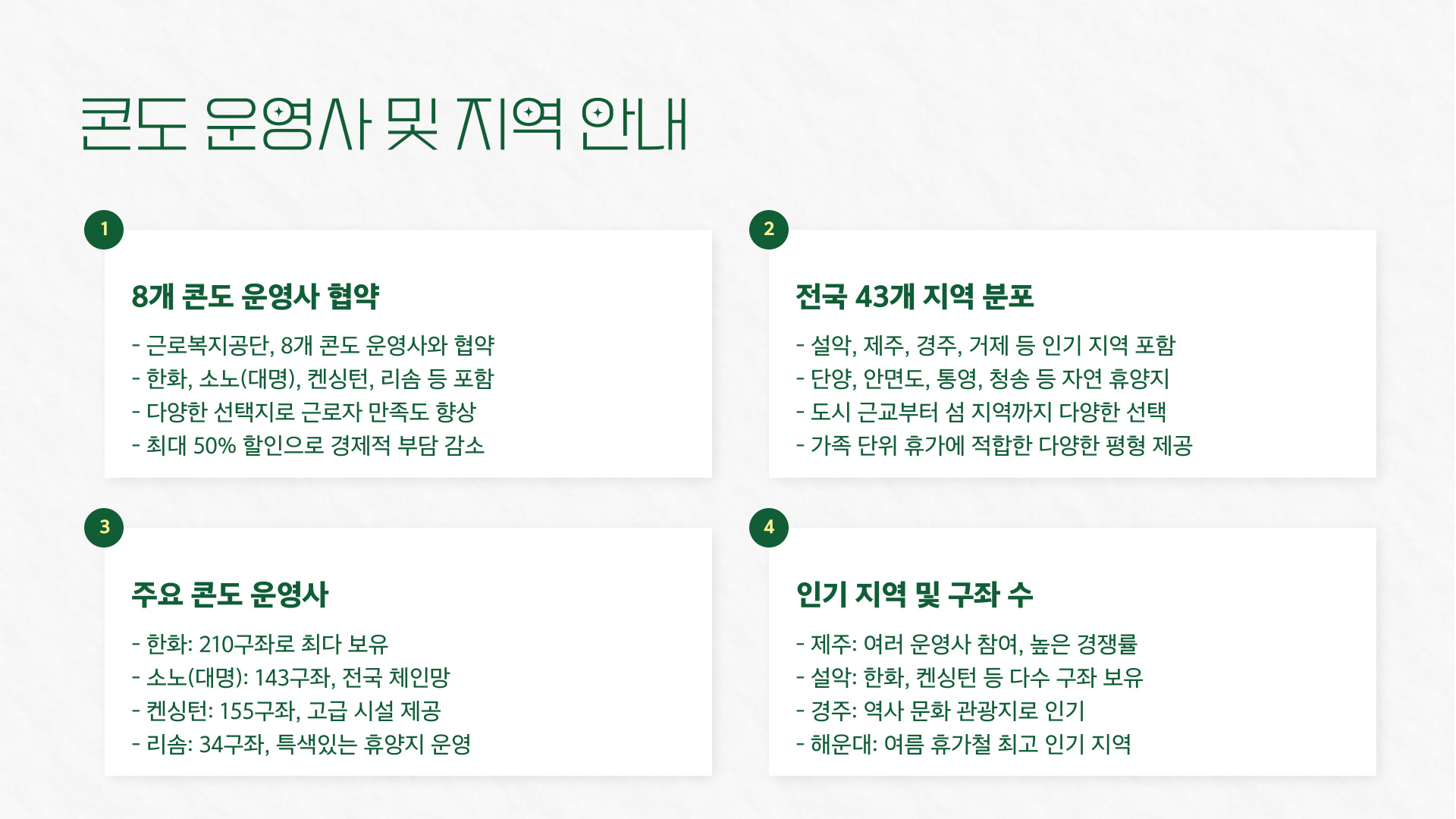 콘도 운영사 및 지역 안내

1

8개 콘도 운영사 협약

- 근로복지공단, 8개 콘도 운영사와 협약
- 한화, 소노(대명), 켄싱턴, 리솜 등 포함
- 다양한 선택지로 근로자 만족도 향상
- 최대 50% 할인으로 경제적 부담 감소

2

전국 43개 지역 분포

- 설악, 제주, 경주, 거제 등 인기 지역 포함
- 단양, 안면도, 통영, 청송 등 자연 휴양지
- 도시 근교부터 섬 지역까지 다양한 선택
- 가족 단위 휴가에 적합한 다양한 평형 제공

3

주요 콘도 운영사

- 한화: 210구좌로 최다 보유
- 소노(대명): 143구좌, 전국 체인망
- 켄싱턴: 155구좌, 고급 시설 제공
- 리솜: 34구좌, 특색있는 휴양지 운영

4

인기 지역 및 구좌 수

- 제주: 여러 운영사 참여, 높은 경쟁률
- 설악: 한화, 켄싱턴 등 다수 구좌 보유
- 경주: 역사 문화 관광지로 인기
- 해운대: 여름 휴가철 최고 인기 지역